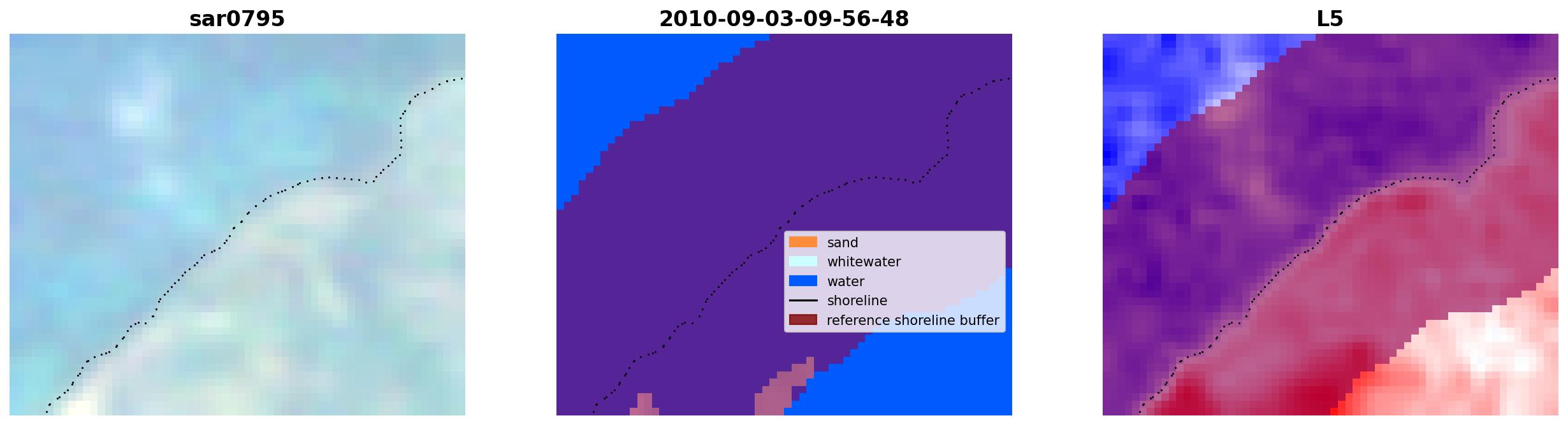 sar0795

2010-09-03-09-56-48

sand
whitewater
water
shoreline
reference shoreline buffer

L5